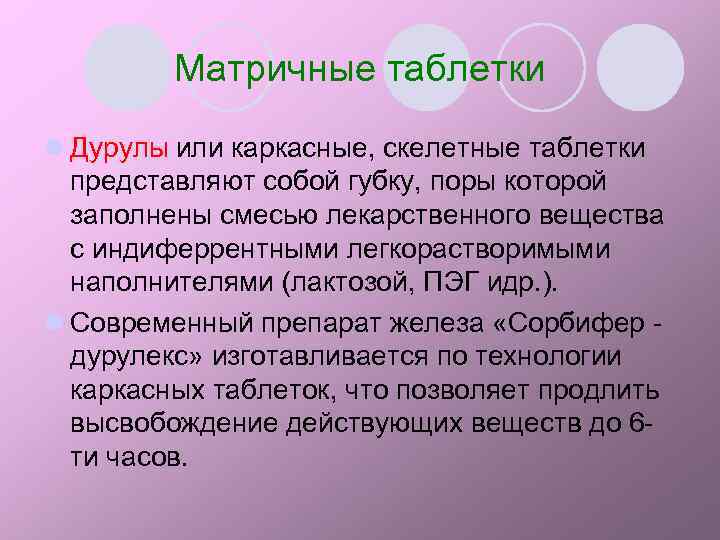 Матричные таблетки

Дурулы или каркасные, скелетные таблетки представляют собой губку, поры которой заполнены смесью лекарственного вещества с индиферрентными легкорастворимыми наполнителями (лактозой, ПЭГ идр.).

Современный препарат железа «Сорбифер - дурулекс» изготавливается по технологии каркасных таблеток, что позволяет продлить высвобождение действующих веществ до 6-ти часов.